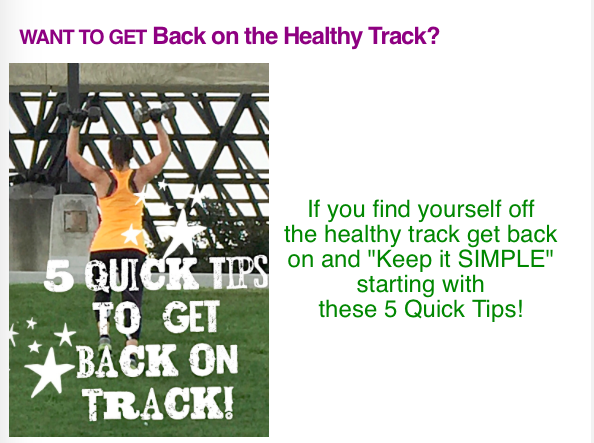 WANT TO GET Back on the Healthy Track?

5 QUICK TIPS TO GET BACK ON TRACK!

If you find yourself off the healthy track get back on and "Keep it SIMPLE" starting with these 5 Quick Tips!